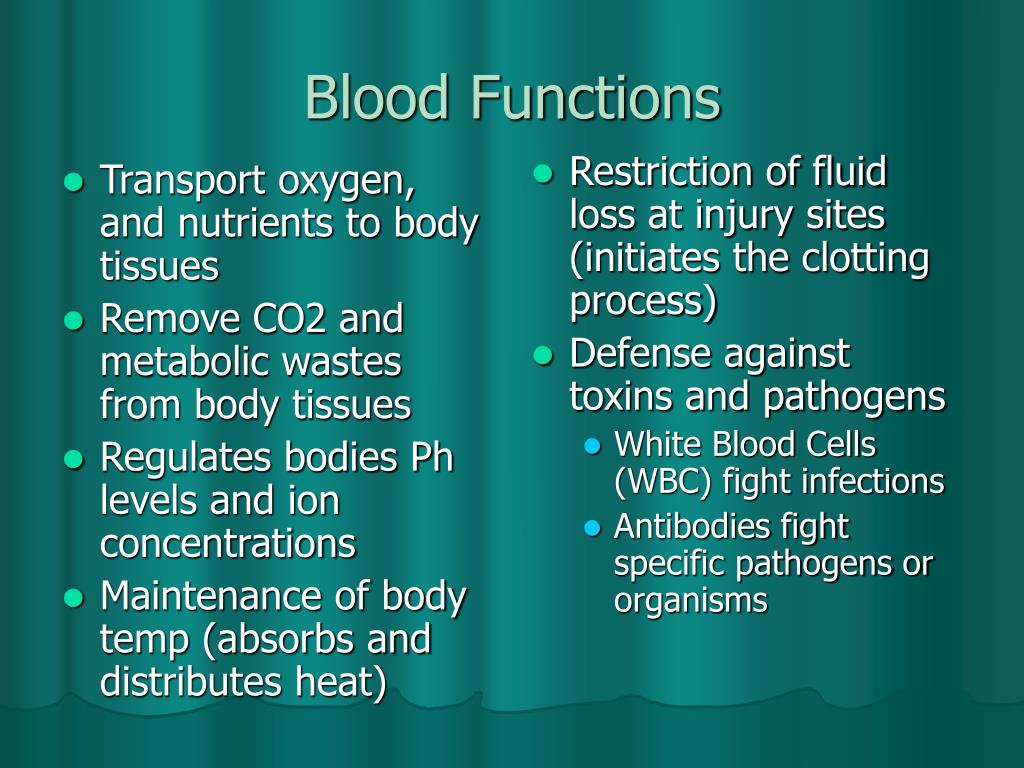 Blood Functions

- Transport oxygen, and nutrients to body tissues
- Remove CO2 and metabolic wastes from body tissues
- Regulates bodies Ph levels and ion concentrations
- Maintenance of body temp (absorbs and distributes heat)

- Restriction of fluid loss at injury sites (initiates the clotting process)
- Defense against toxins and pathogens
  - White Blood Cells (WBC) fight infections
  - Antibodies fight specific pathogens or organisms